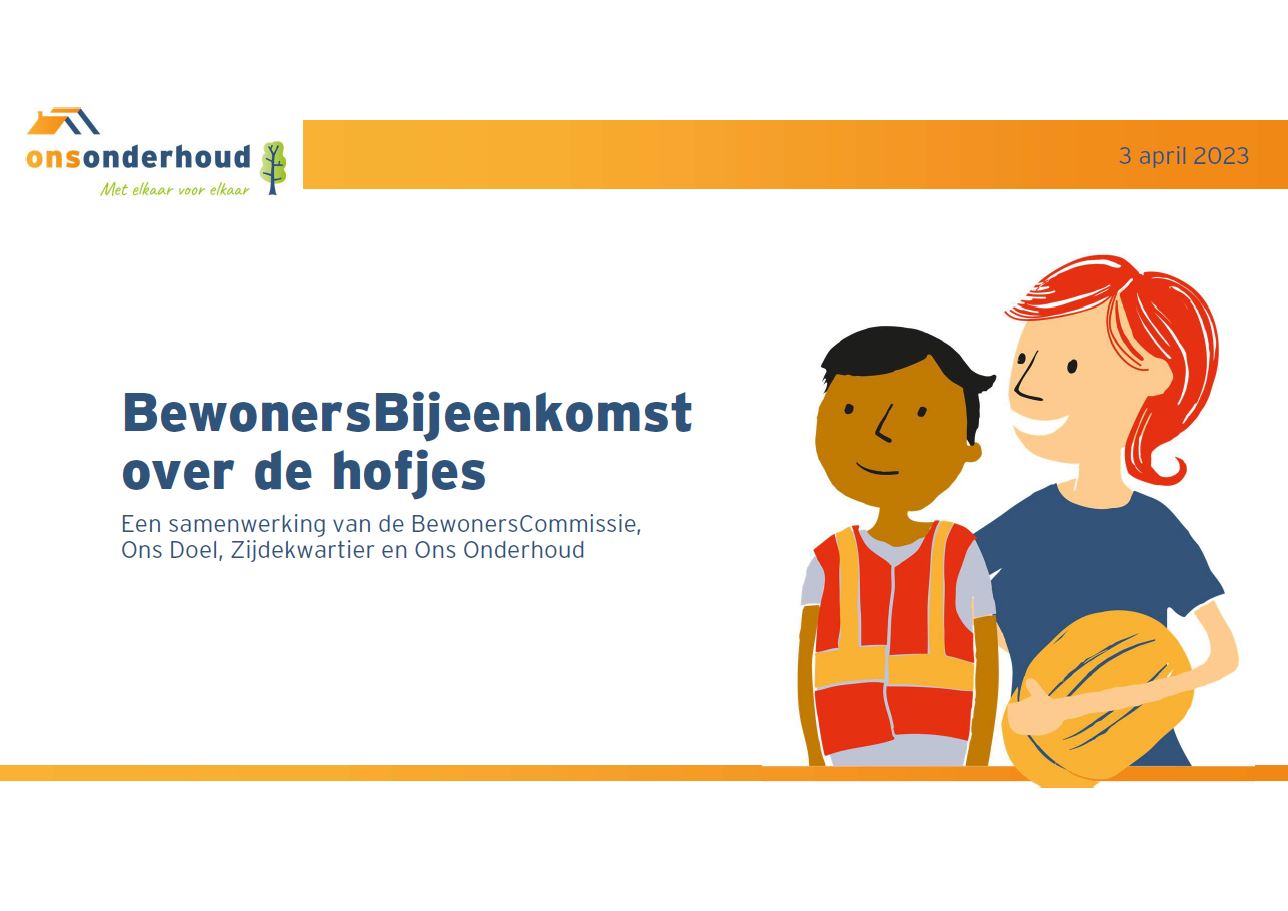 onsonderhoud
Met elkaar voor elkaar

3 april 2023

BewonersBijeenkomst over de hofjes

Een samenwerking van de BewonersCommissie, Ons Doel, Zijdekwartier en Ons Onderhoud